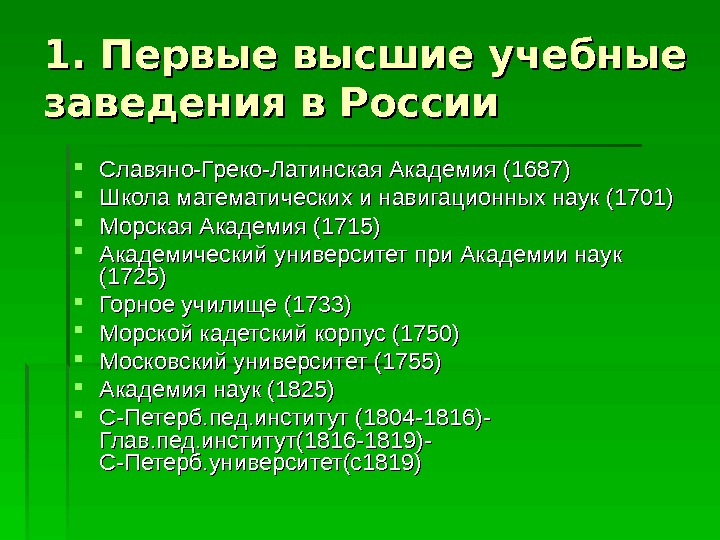 1. Первые высшие учебные заведения в России

- Славяно-Греко-Латинская Академия (1687)
- Школа математических и навигационных наук (1701)
- Морская Академия (1715)
- Академический университет при Академии наук (1725)
- Горное училище (1733)
- Морской кадетский корпус (1750)
- Московский университет (1755)
- Академия наук (1825)
- С-Петерб.пед.институт (1804-1816)- Глав.пед.институт(1816-1819)- С-Петерб.университет(с1819)